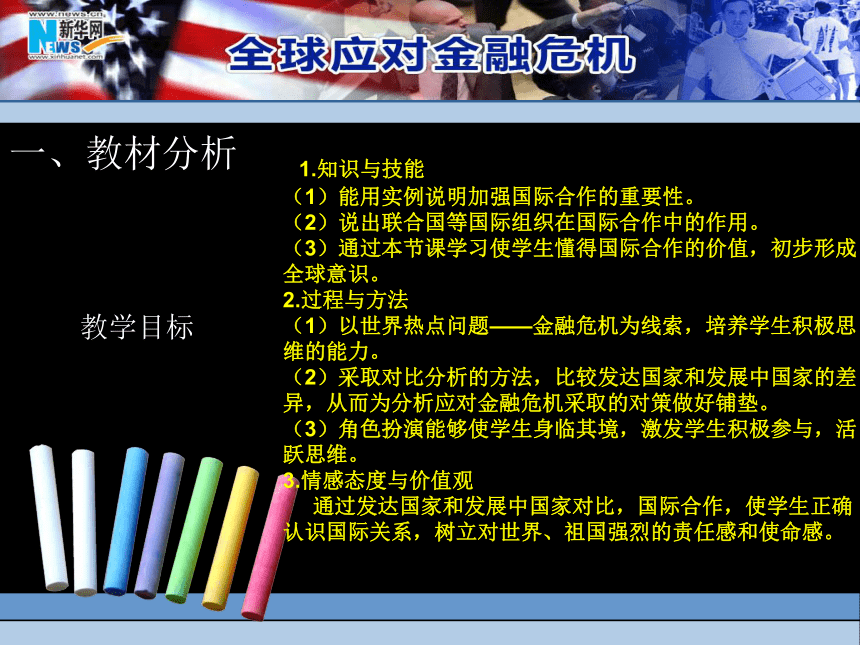 www.news.cn
新华网
NEWS
www.xinhuanet.com

全球应对金融危机

一、教材分析

教学目标

1.知识与技能
（1）能用实例说明加强国际合作的重要性。
（2）说出联合国等国际组织在国际合作中的作用。
（3）通过本节课学习使学生懂得国际合作的价值，初步形成全球意识。
2.过程与方法
（1）以世界热点问题——金融危机为线索，培养学生积极思维的能力。
（2）采取对比分析的方法，比较发达国家和发展中国家的差异，从而为分析应对金融危机采取的对策做好铺垫。
（3）角色扮演能够使学生身临其境，激发学生积极参与，活跃思维。
3.情感态度与价值观
通过发达国家和发展中国家对比，国际合作，使学生正确认识国际关系，树立对世界、祖国强烈的责任感和使命感。